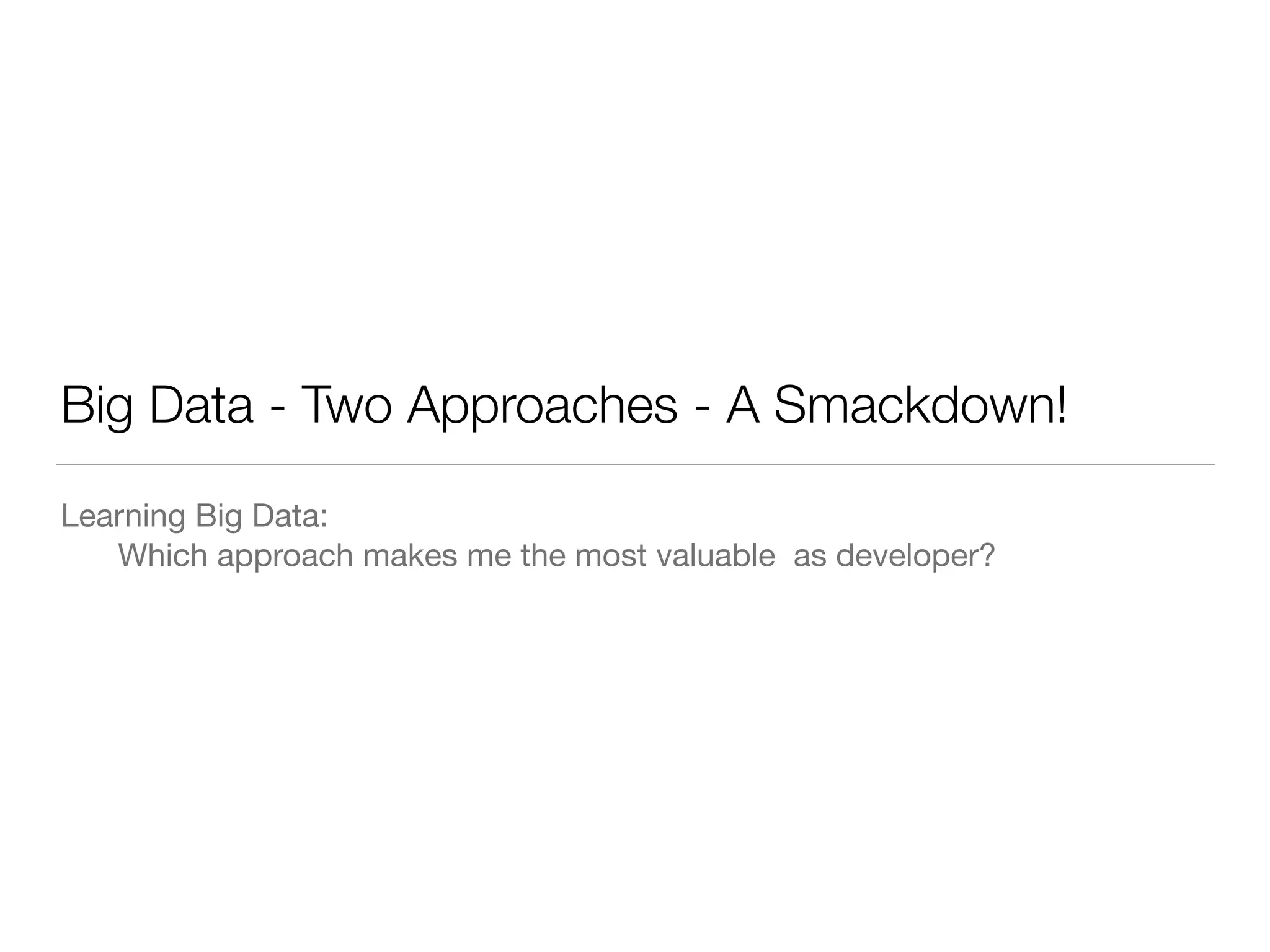 Big Data - Two Approaches - A Smackdown!

Learning Big Data:
Which approach makes me the most valuable as developer?